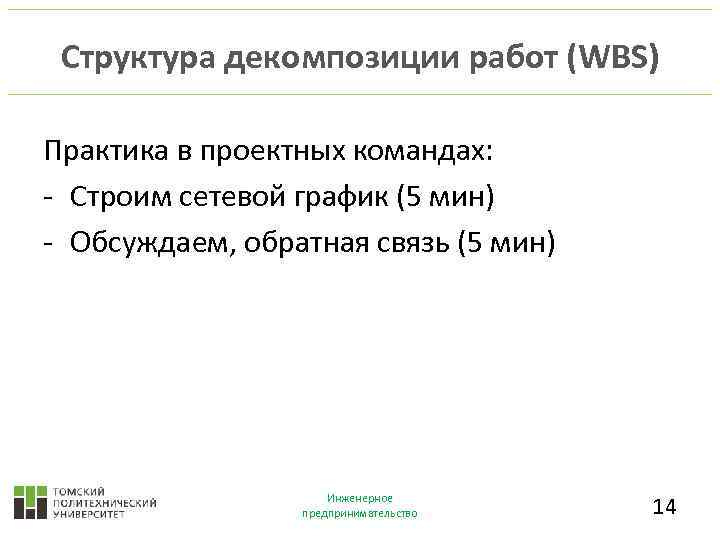 Структура декомпозиции работ (WBS)

Практика в проектных командах:
- Строим сетевой график (5 мин)
- Обсуждаем, обратная связь (5 мин)

ТОМСКИЙ ПОЛИТЕХНИЧЕСКИЙ УНИВЕРСИТЕТ

Инженерное предпринимательство

14